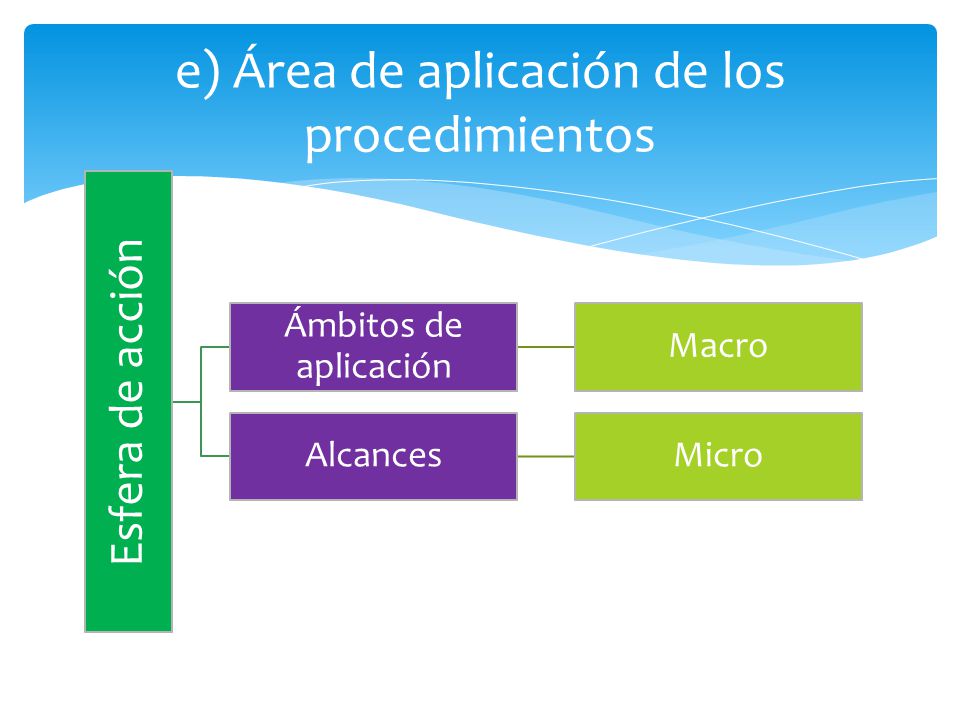 e) Área de aplicación de los procedimientos

Esfera de acción

Ámbitos de aplicación

Macro

Alcances

Micro